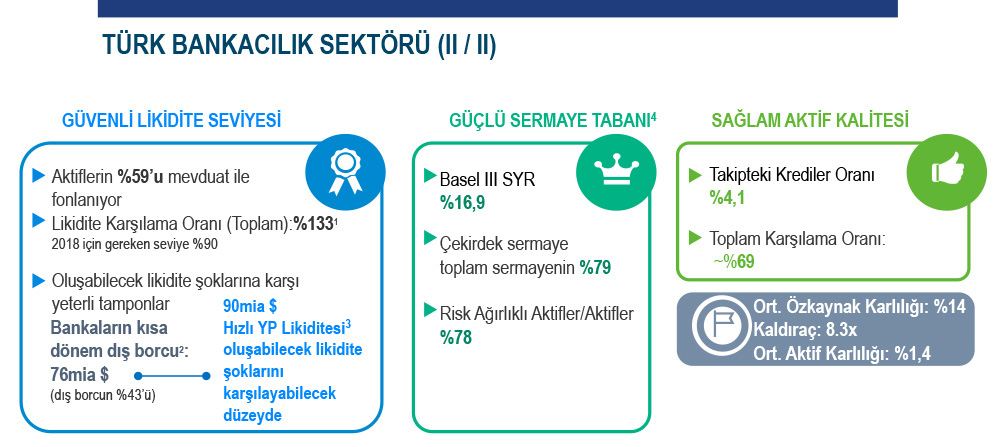 TÜRK BANKACILIK SEKTÖRÜ (II / II)

GÜVENLİ LİKİDİTE SEVİYESİ

Aktiflerin %59'u mevduat ile fonlanıyor

Likidite Karşılama Oranı (Toplam):%133¹
2018 için gereken seviye %90

Oluşabilecek likidite şoklarına karşı yeterli tamponlar

Bankaların kısa dönem dış borcu²: 76mia $
(dış borcun %43'ü)

90mia $
Hızlı YP Likiditesi³ oluşabilecek likidite şoklarını karşılayabilecek düzeyde

GÜÇLÜ SERMAYE TABANI⁴

Basel III SYR
%16,9

Çekirdek sermaye toplam sermayenin %79

Risk Ağırlıklı Aktifler/Aktifler
%78

SAĞLAM AKTİF KALİTESİ

Takipteki Krediler Oranı
%4,1

Toplam Karşılama Oranı:
~%69

Ort. Özkaynak Karlılığı: %14
Kaldıraç: 8.3x
Ort. Aktif Karlılığı: %1,4